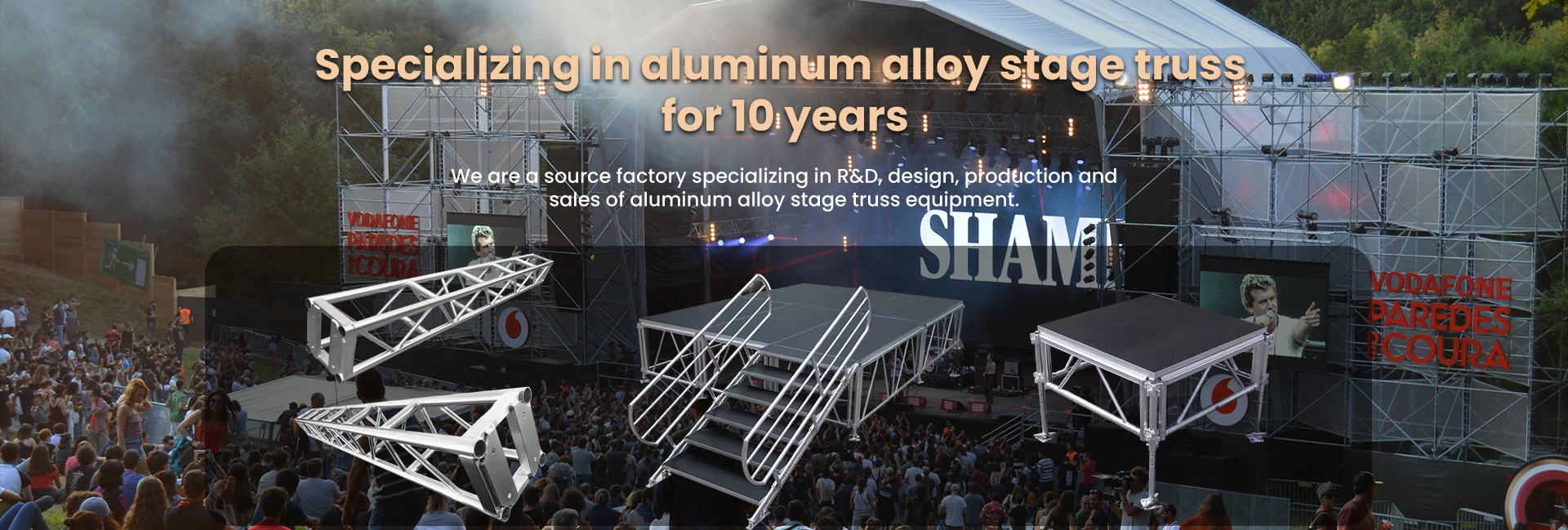 Specializing in aluminum alloy stage truss for 10 years

We are a source factory specializing in R&D, design, production and sales of aluminum alloy stage truss equipment.

VODAFONE PAREDES DE COURA

SHAM

VODAFONE PAREDES DE COURA